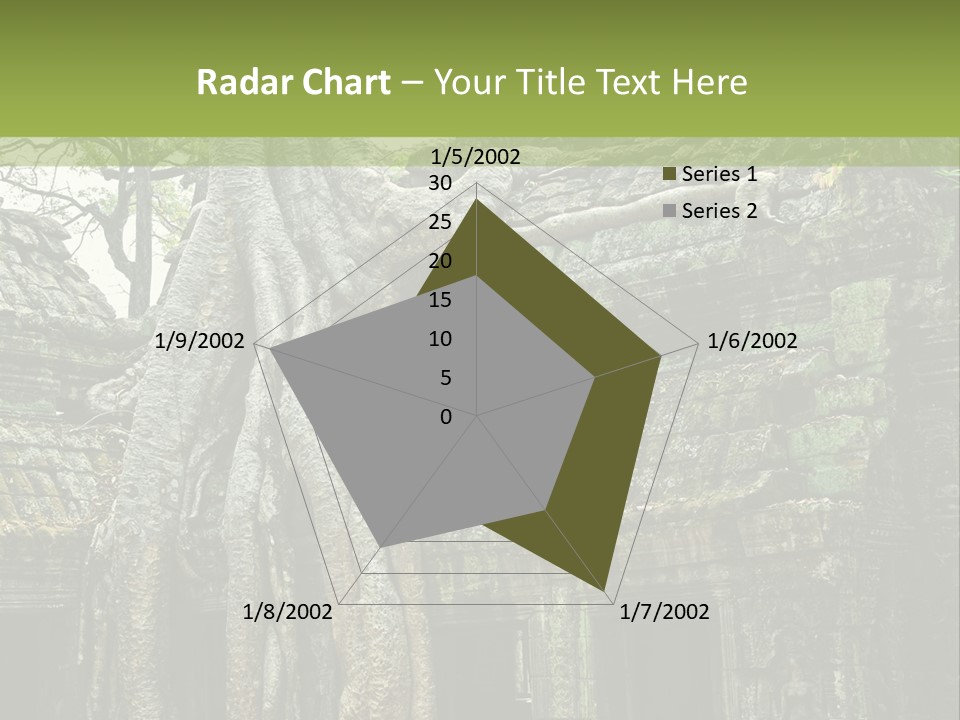 Radar Chart – Your Title Text Here

1/5/2002
30
25
20
15
10
5
0
1/6/2002
1/7/2002
1/8/2002
1/9/2002

Series 1
Series 2